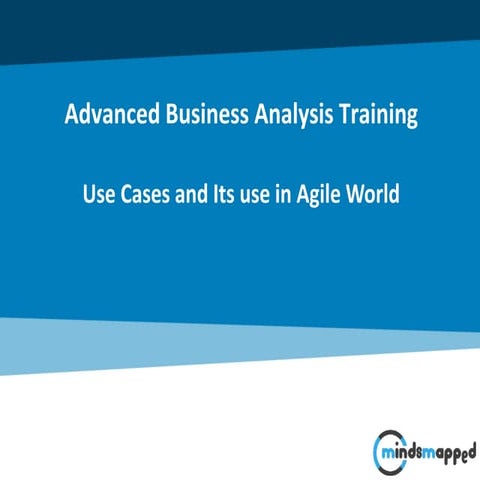 Advanced Business Analysis Training

Use Cases and Its use in Agile World

mindsmapped